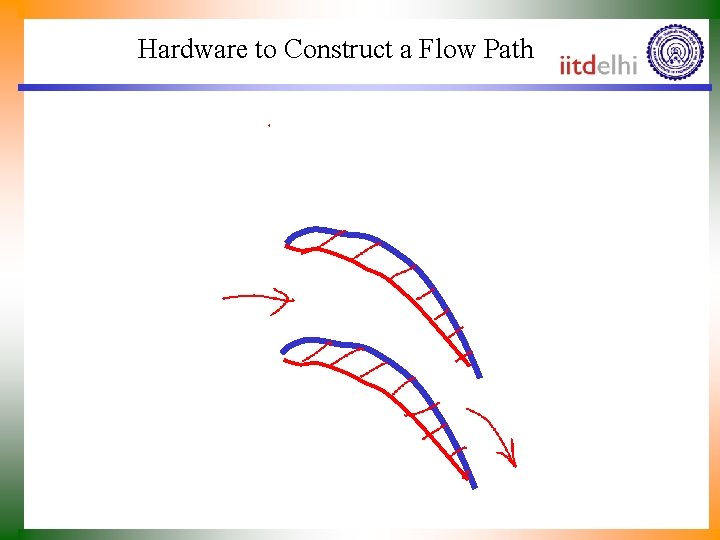 Hardware to Construct a Flow Path

iitdelhi